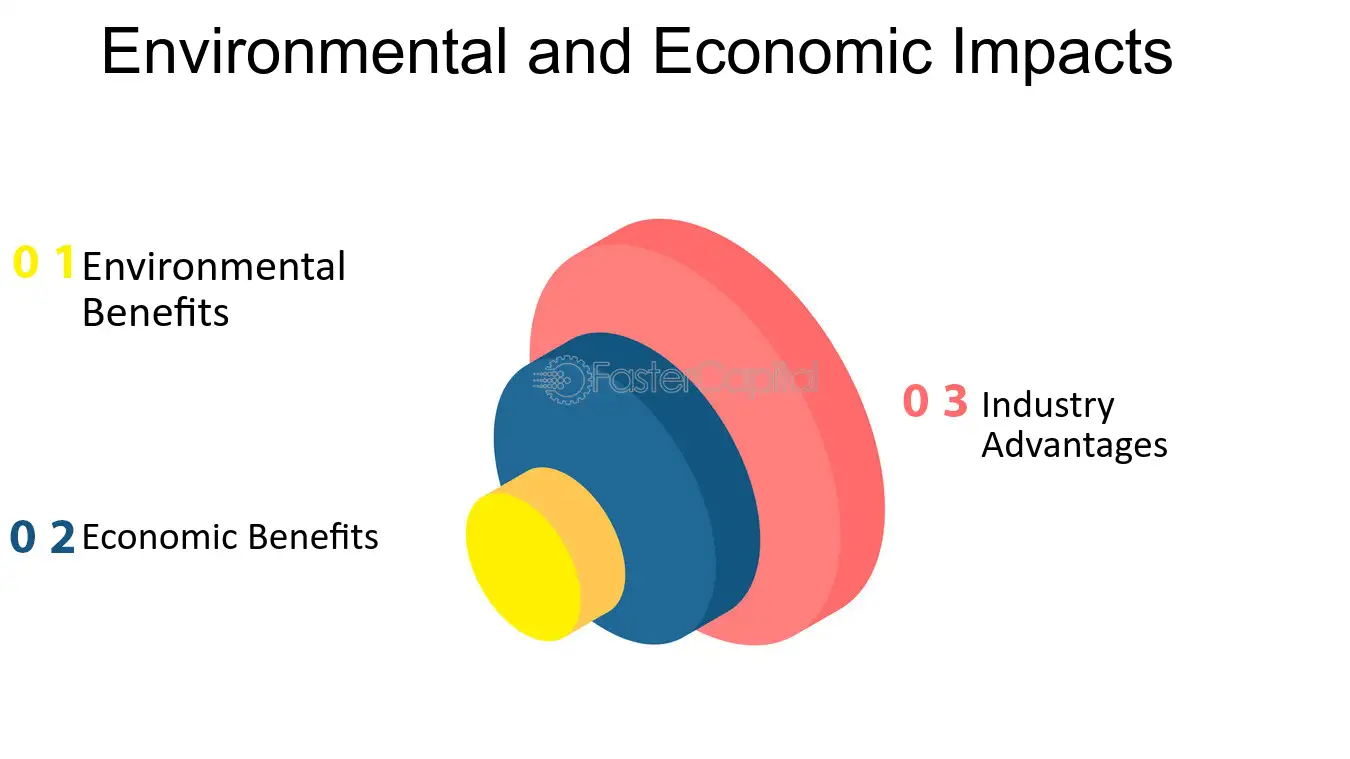 Environmental and Economic Impacts

0 1 Environmental Benefits

0 2 Economic Benefits

0 3 Industry Advantages

FasterCapital